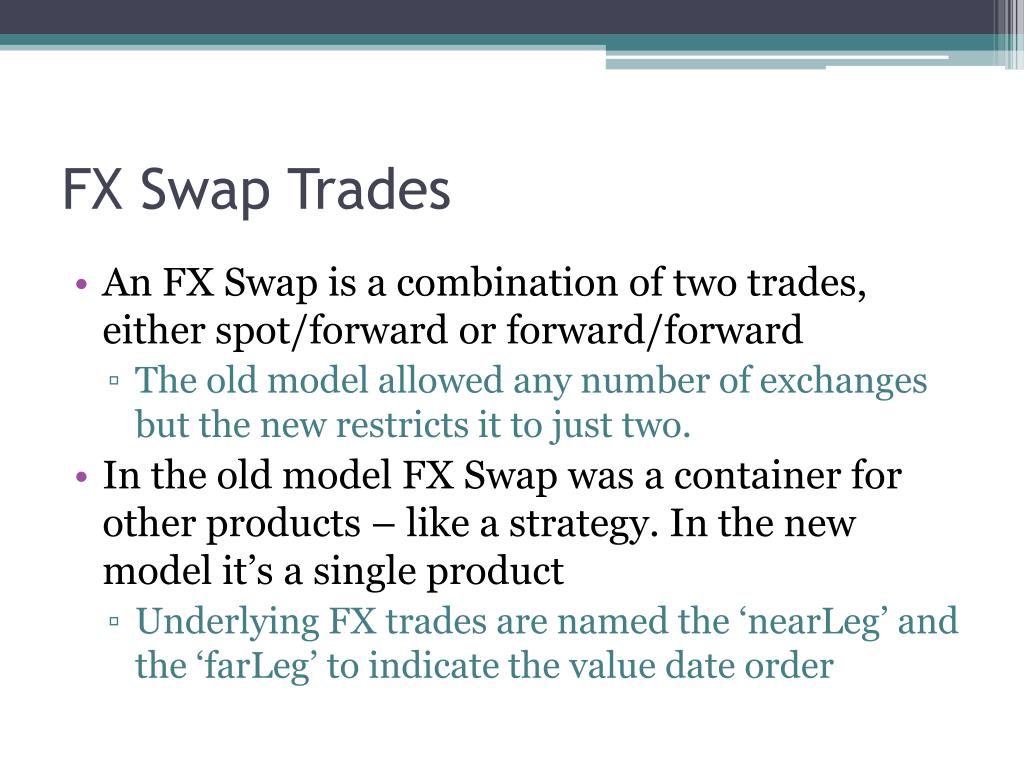 FX Swap Trades

• An FX Swap is a combination of two trades, either spot/forward or forward/forward
▫ The old model allowed any number of exchanges but the new restricts it to just two.

• In the old model FX Swap was a container for other products – like a strategy. In the new model it’s a single product
▫ Underlying FX trades are named the ‘nearLeg’ and the ‘farLeg’ to indicate the value date order